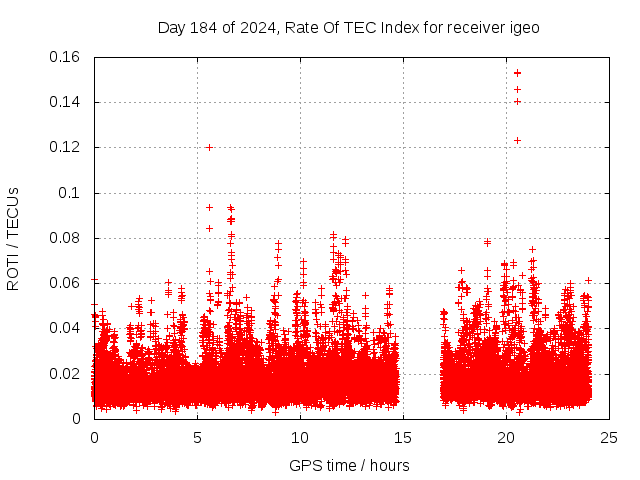 Day 184 of 2024, Rate Of TEC Index for receiver igeo

ROTI / TECUs

0.16
0.14
0.12
0.1
0.08
0.06
0.04
0.02
0

0
5
10
15
20
25

GPS time / hours